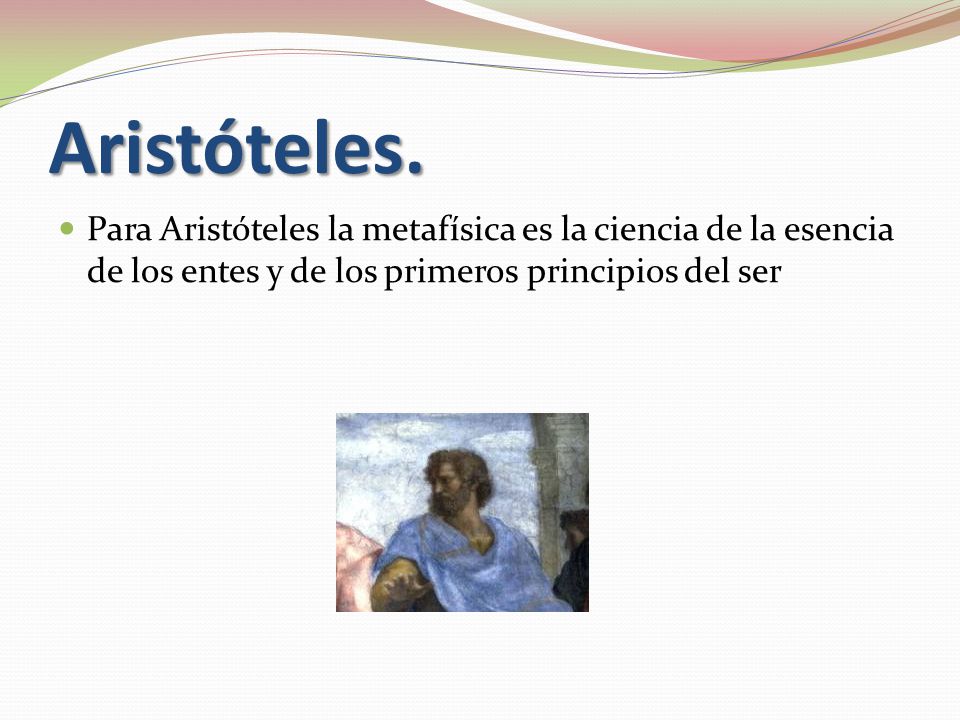 Aristóteles.

Para Aristóteles la metafísica es la ciencia de la esencia de los entes y de los primeros principios del ser